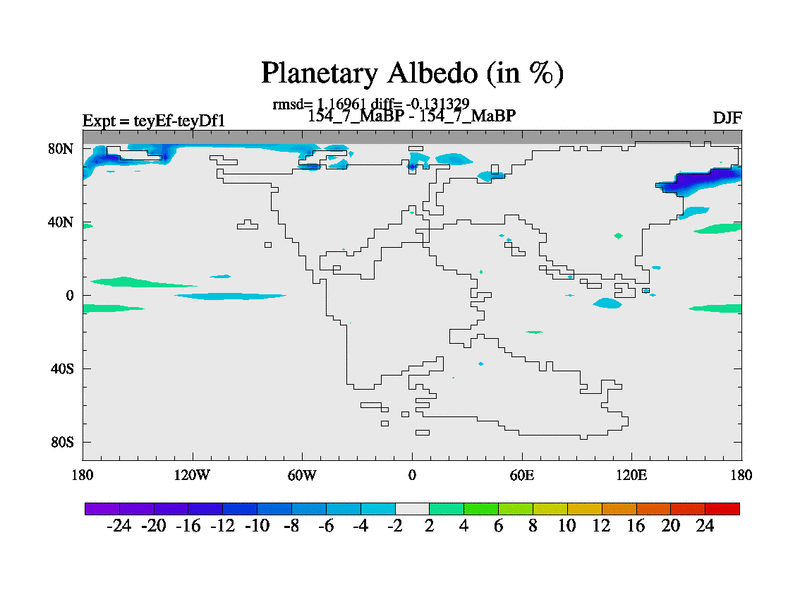 Planetary Albedo (in %)

rmsd= 1.16961 diff= -0.131329

Expt = teyEf-teyDf1

154_7_MaBP - 154_7_MaBP

DJF

80N
40N
0
40S
80S

180 120W 60W 0 60E 120E 180

-24 -20 -16 -12 -10 -8 -6 -4 -2 2 4 6 8 10 12 16 20 24